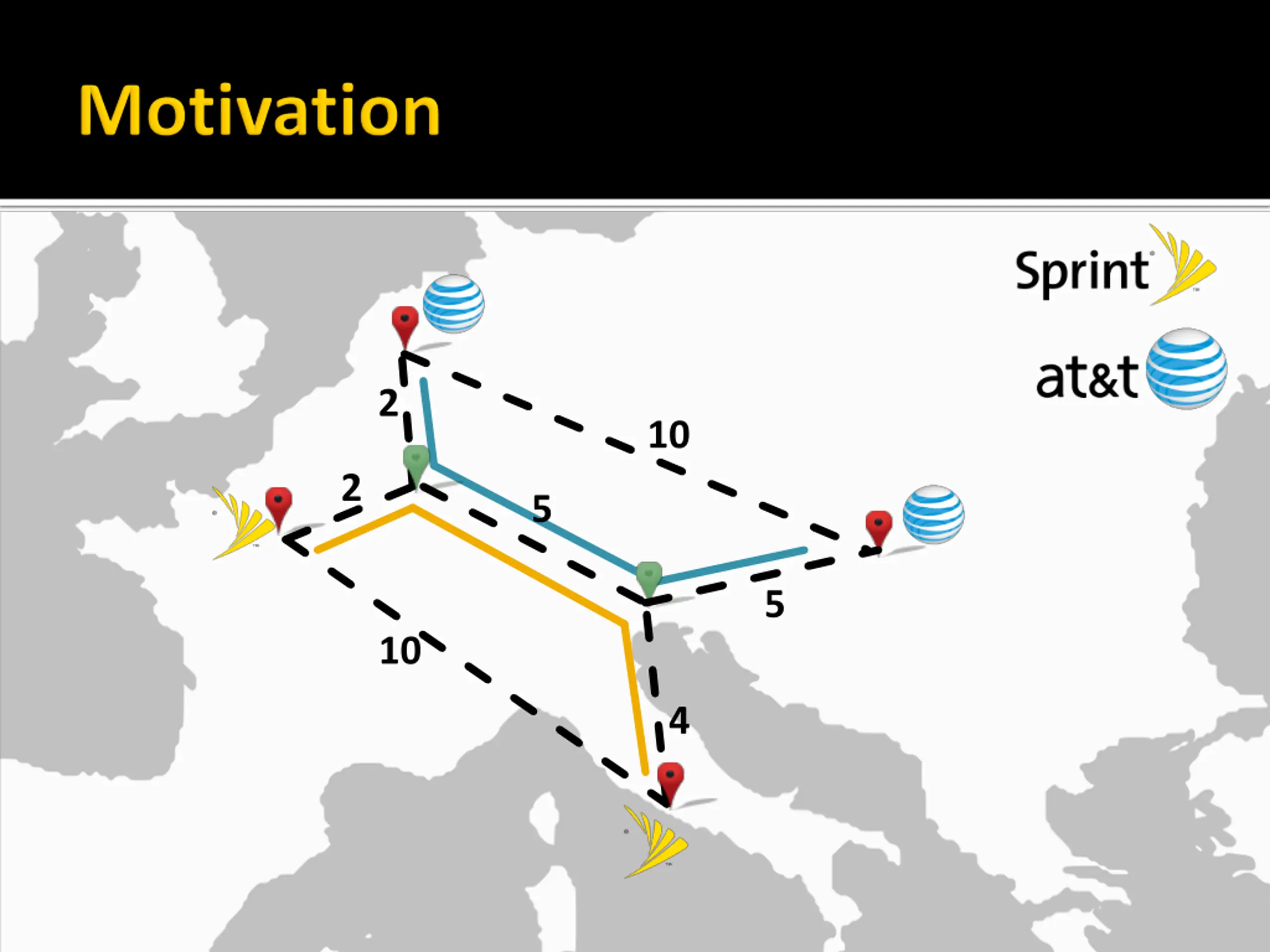 Motivation

Sprint

at&t

2

10

2

5

5

10

4